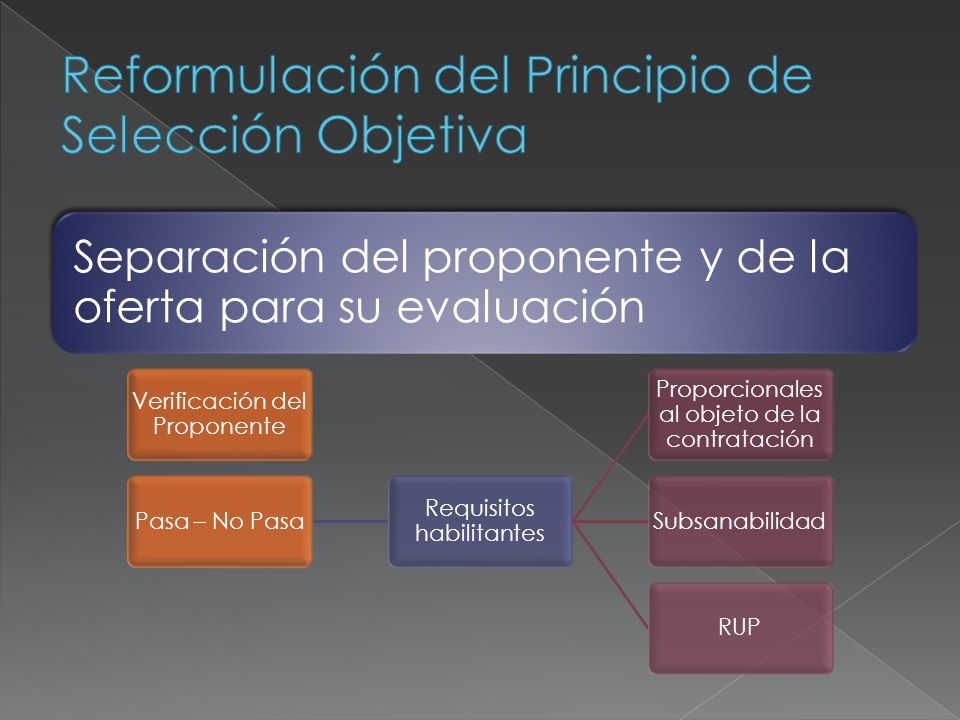 Reformulación del Principio de Selección Objetiva

Separación del proponente y de la oferta para su evaluación

Verificación del Proponente

Pasa – No Pasa

Requisitos habilitantes

Proporcionales al objeto de la contratación

Subsanabilidad

RUP